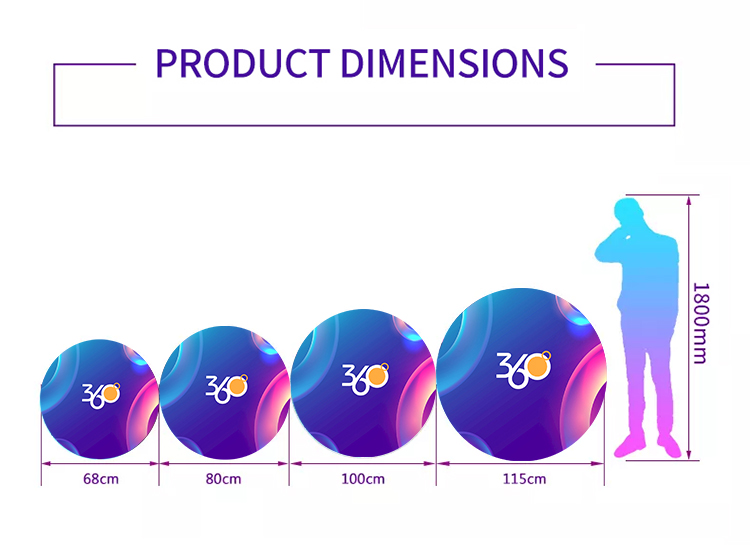 PRODUCT DIMENSIONS

360

360

360

360

1800mm

68cm

80cm

100cm

115cm